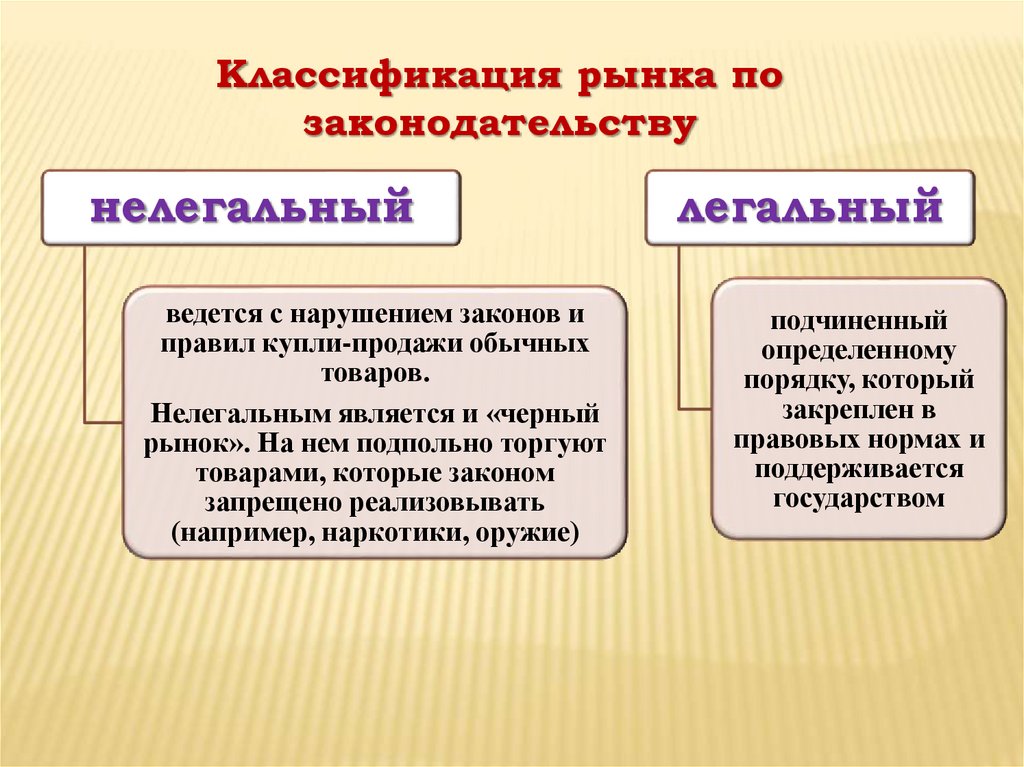 Классификация рынка по законодательству

нелегальный

ведется с нарушением законов и правил купли-продажи обычных товаров.

Нелегальным является и «черный рынок». На нем подпольно торгуют товарами, которые законом запрещено реализовывать (например, наркотики, оружие)

легальный

подчиненный определенному порядку, который закреплен в правовых нормах и поддерживается государством